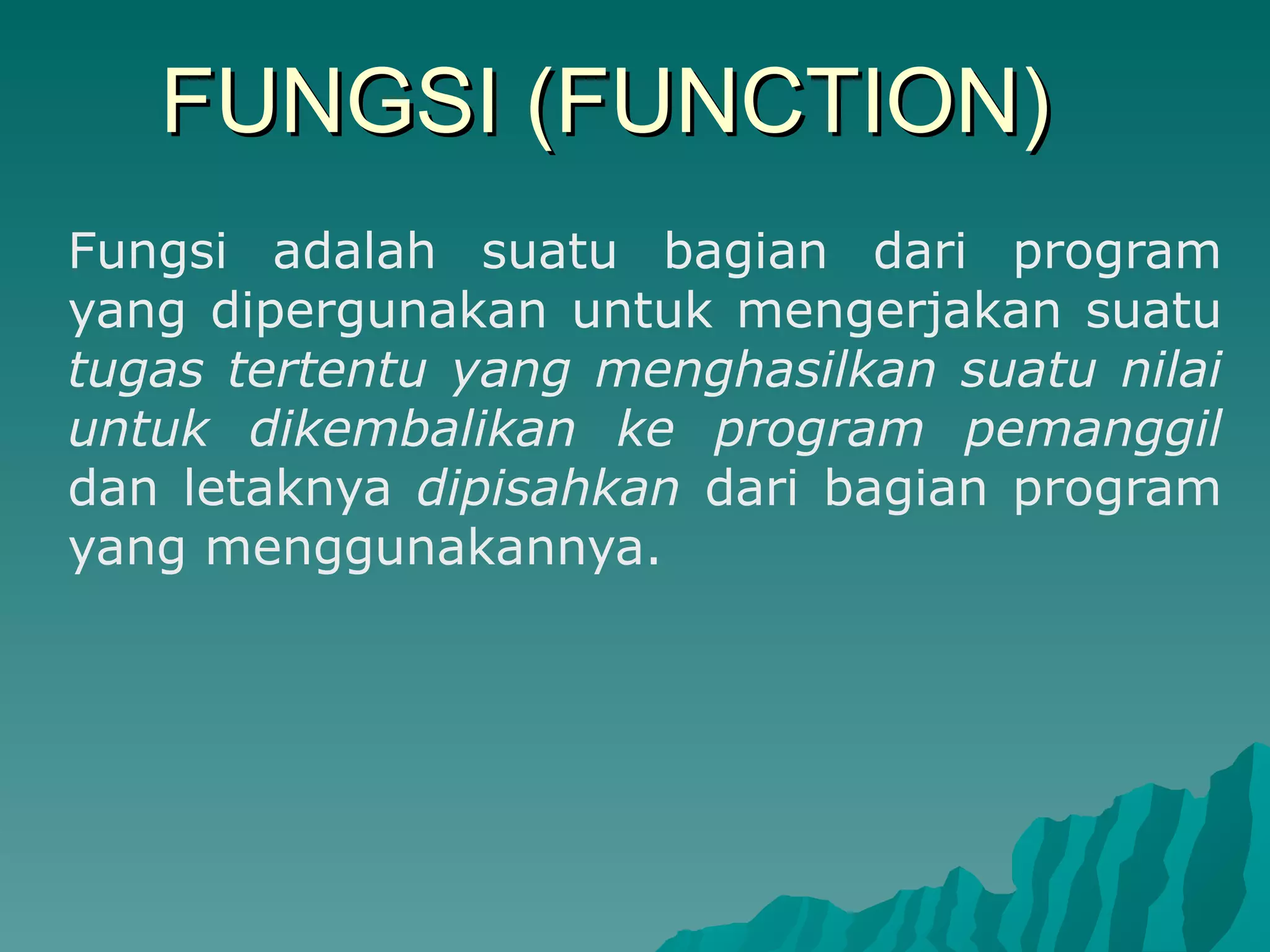 FUNGSI (FUNCTION)

Fungsi adalah suatu bagian dari program yang dipergunakan untuk mengerjakan suatu tugas tertentu yang menghasilkan suatu nilai untuk dikembalikan ke program pemanggil dan letaknya dipisahkan dari bagian program yang menggunakannya.